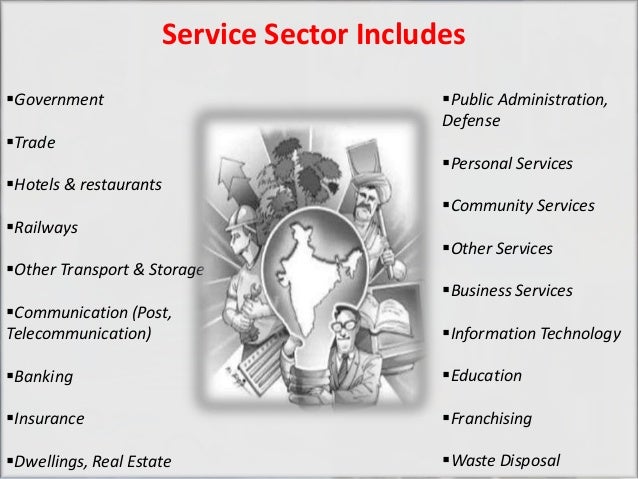 Service Sector Includes

▪Government

▪Trade

▪Hotels & restaurants

▪Railways

▪Other Transport & Storage

▪Communication (Post, Telecommunication)

▪Banking

▪Insurance

▪Dwellings, Real Estate

▪Public Administration, Defense

▪Personal Services

▪Community Services

▪Other Services

▪Business Services

▪Information Technology

▪Education

▪Franchising

▪Waste Disposal